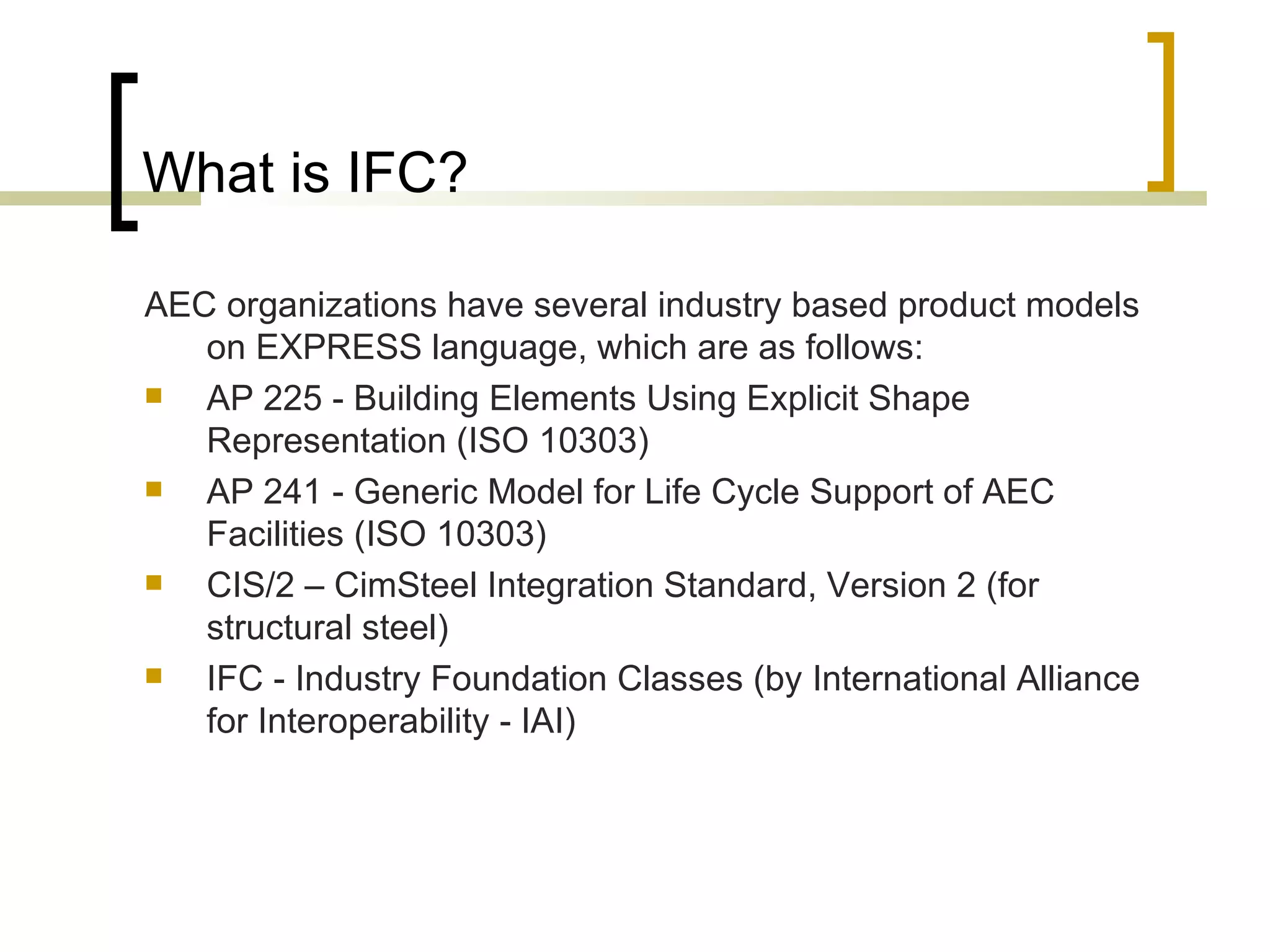 What is IFC?

AEC organizations have several industry based product models on EXPRESS language, which are as follows:

- AP 225 - Building Elements Using Explicit Shape Representation (ISO 10303)
- AP 241 - Generic Model for Life Cycle Support of AEC Facilities (ISO 10303)
- CIS/2 – CimSteel Integration Standard, Version 2 (for structural steel)
- IFC - Industry Foundation Classes (by International Alliance for Interoperability - IAI)